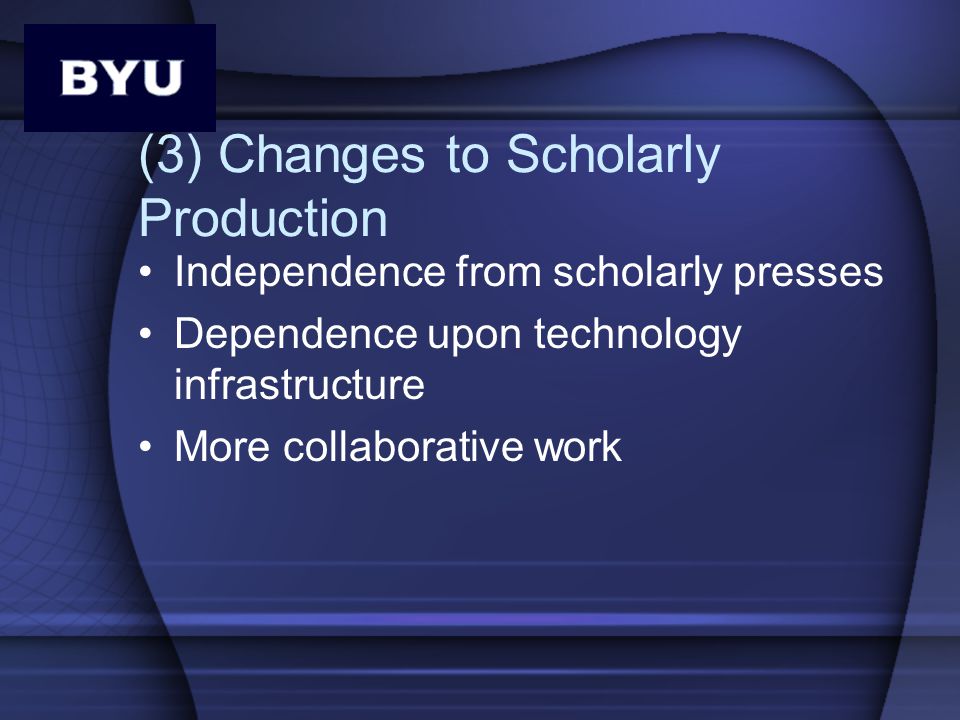 BYU

(3) Changes to Scholarly Production

• Independence from scholarly presses
• Dependence upon technology infrastructure
• More collaborative work